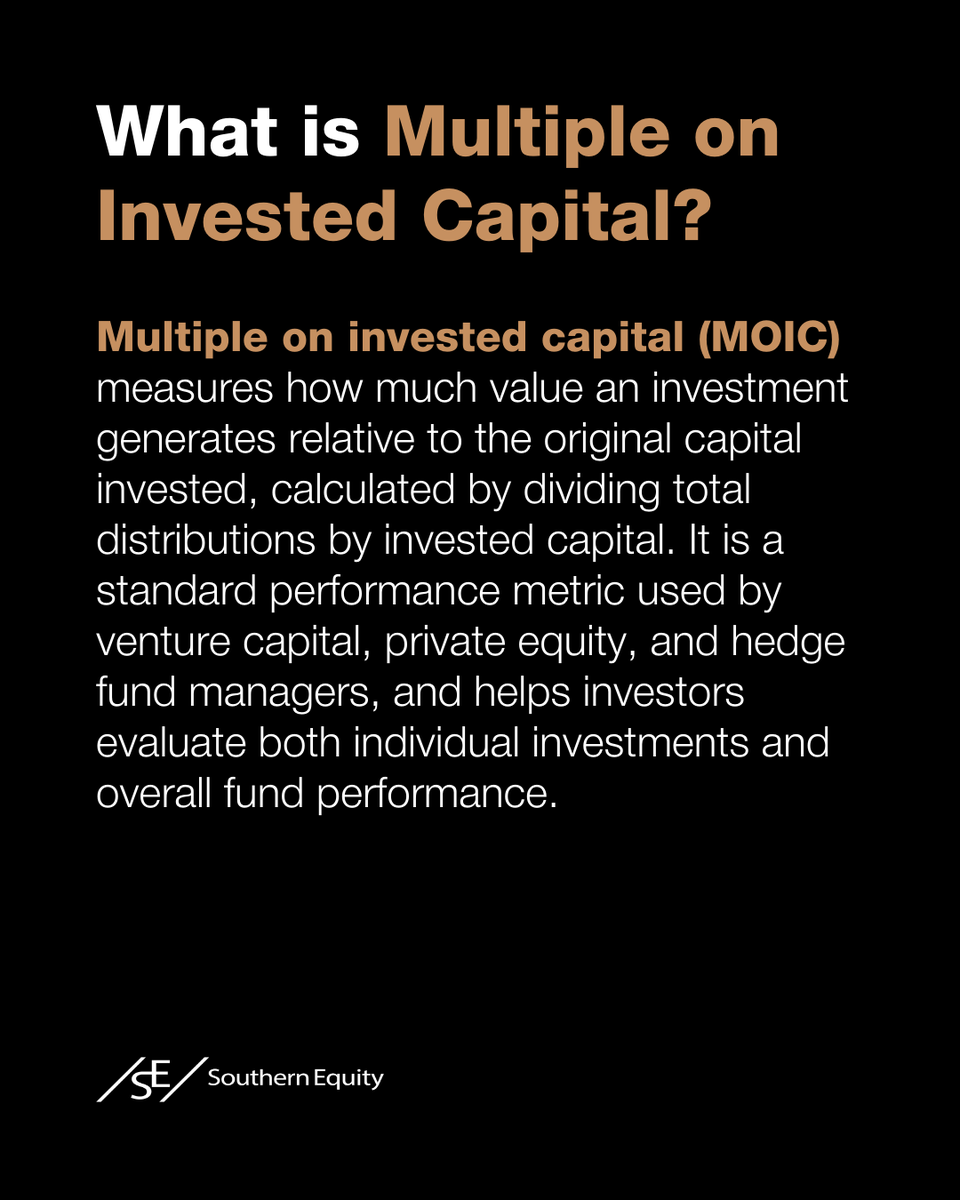 What is Multiple on Invested Capital?

Multiple on invested capital (MOIC) measures how much value an investment generates relative to the original capital invested, calculated by dividing total distributions by invested capital. It is a standard performance metric used by venture capital, private equity, and hedge fund managers, and helps investors evaluate both individual investments and overall fund performance.

SE Southern Equity